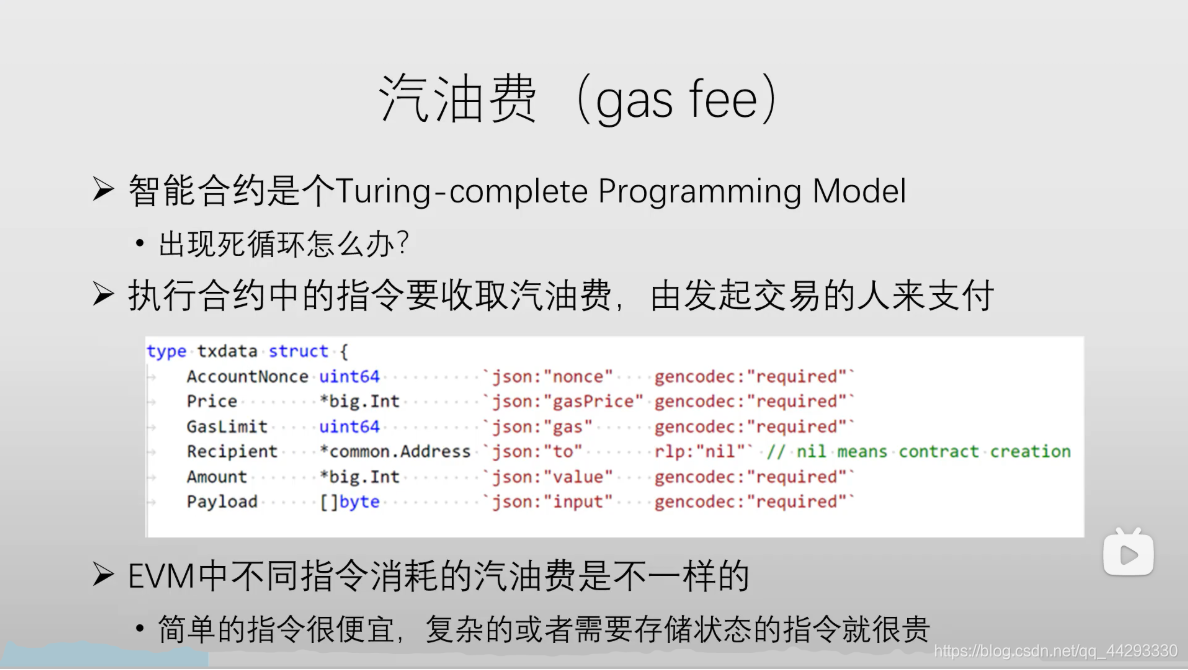 汽油费（gas fee）

➢ 智能合约是个Turing-complete Programming Model

• 出现死循环怎么办？

➢ 执行合约中的指令要收取汽油费，由发起交易的人来支付

type txdata struct {
AccountNonce uint64 `json:"nonce" gencodec:"required"`
Price *big.Int `json:"gasPrice" gencodec:"required"`
GasLimit uint64 `json:"gas" gencodec:"required"`
Recipient *common.Address `json:"to" rlp:"nil"` // nil means contract creation
Amount *big.Int `json:"value" gencodec:"required"`
Payload []byte `json:"input" gencodec:"required"`

➢ EVM中不同指令消耗的汽油费是不一样的

• 简单的指令很便宜，复杂的或者需要存储状态的指令就很贵

https://blog.csdn.net/qq_44293330